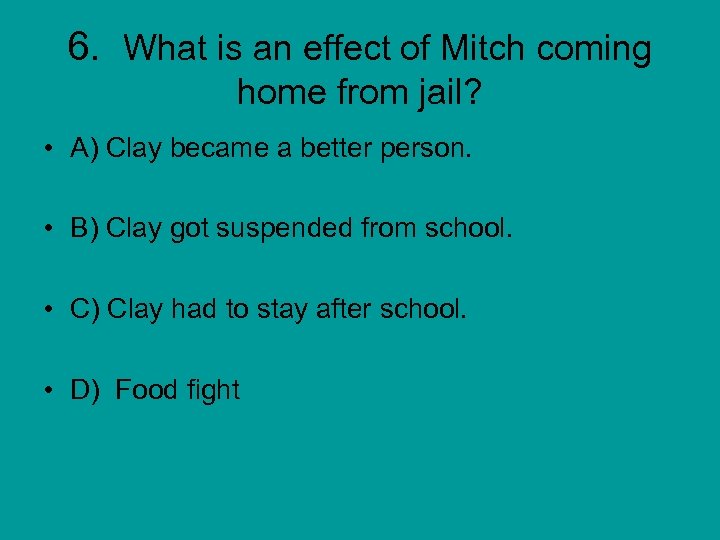 6. What is an effect of Mitch coming home from jail?

• A) Clay became a better person.

• B) Clay got suspended from school.

• C) Clay had to stay after school.

• D) Food fight